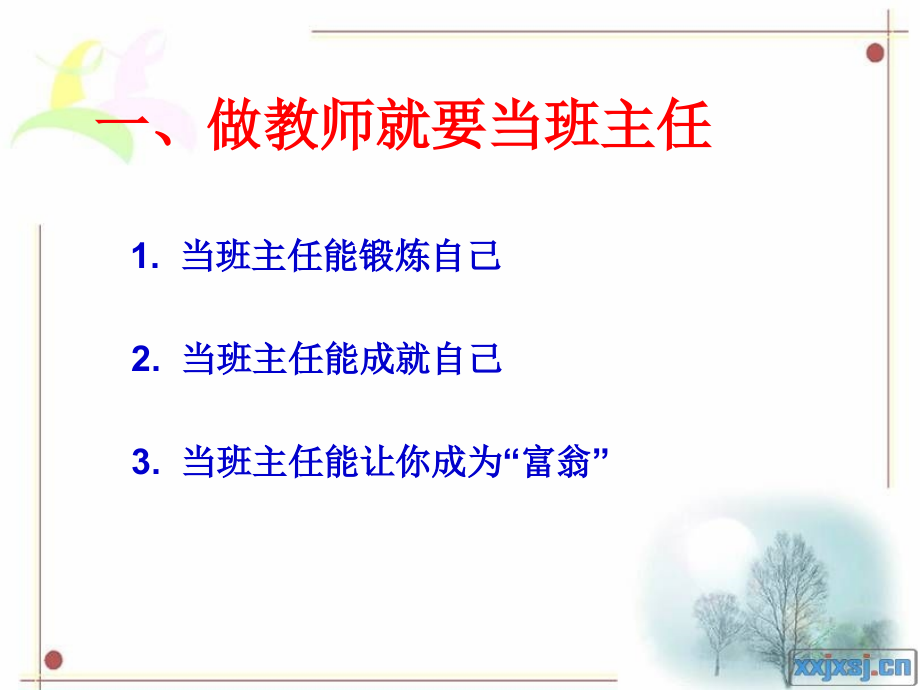 一、做教师就要当班主任

1. 当班主任能锻炼自己

2. 当班主任能成就自己

3. 当班主任能让你成为“富翁”

xxjxsj.cn